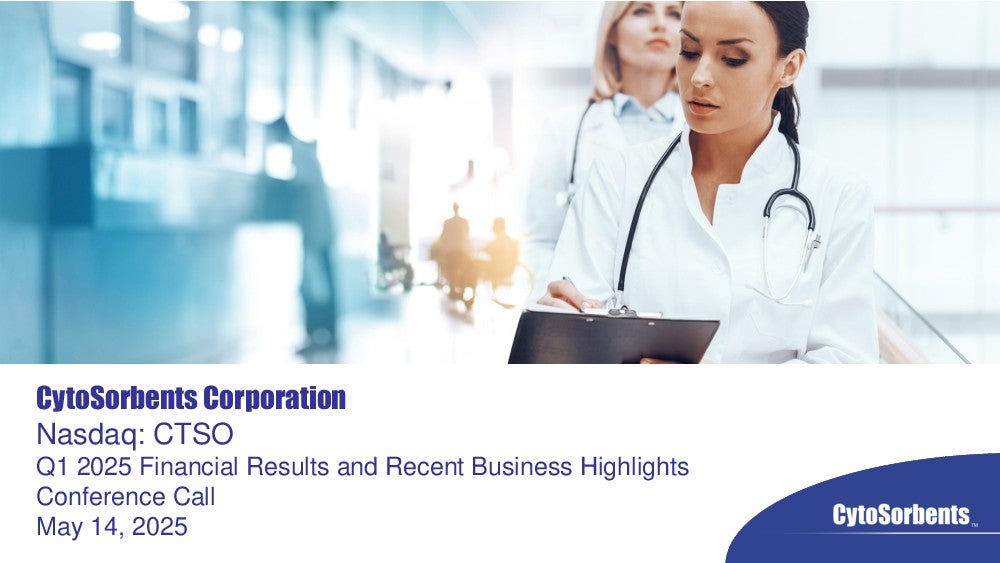 CytoSorbents Corporation
Nasdaq: CTSO
Q1 2025 Financial Results and Recent Business Highlights
Conference Call
May 14, 2025

CytoSorbents™